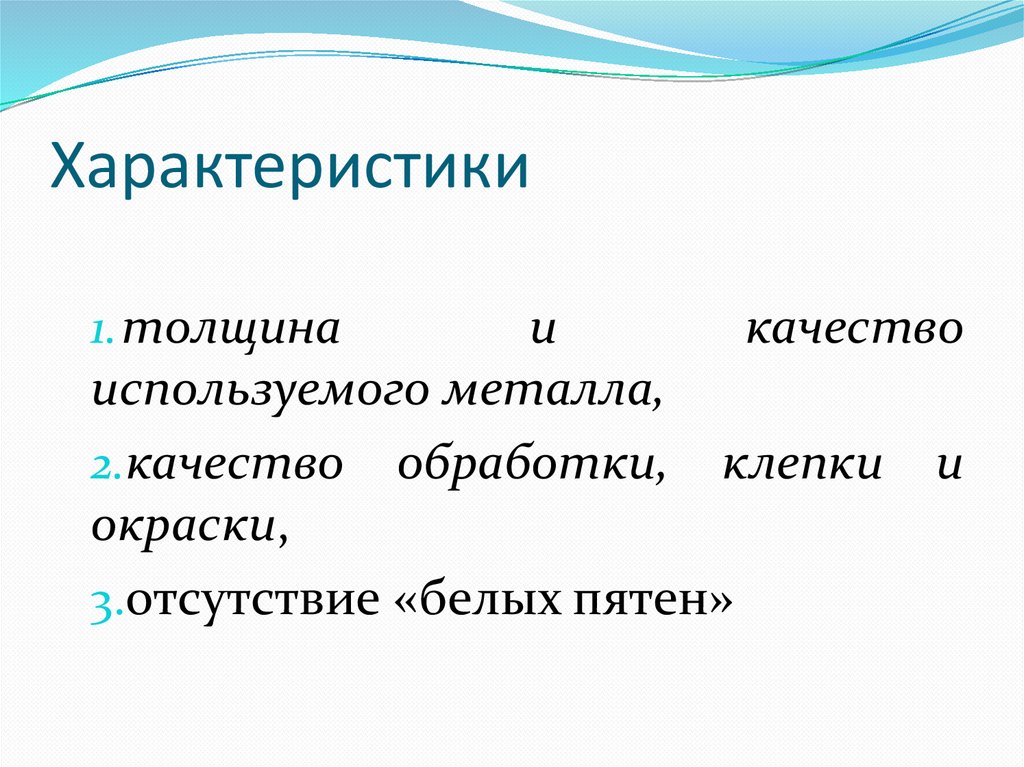 Характеристики

1. толщина и качество используемого металла,

2. качество обработки, клепки и окраски,

3. отсутствие «белых пятен»